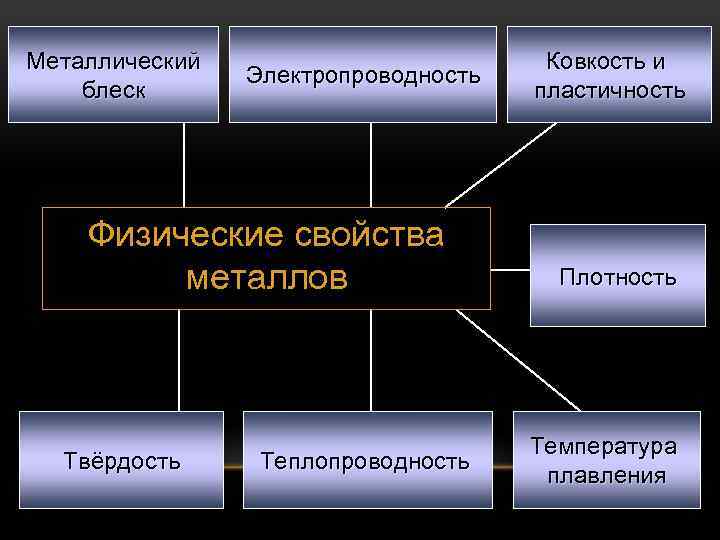 Металлический блеск

Электропроводность

Ковкость и пластичность

Физические свойства металлов

Плотность

Твёрдость

Теплопроводность

Температура плавления